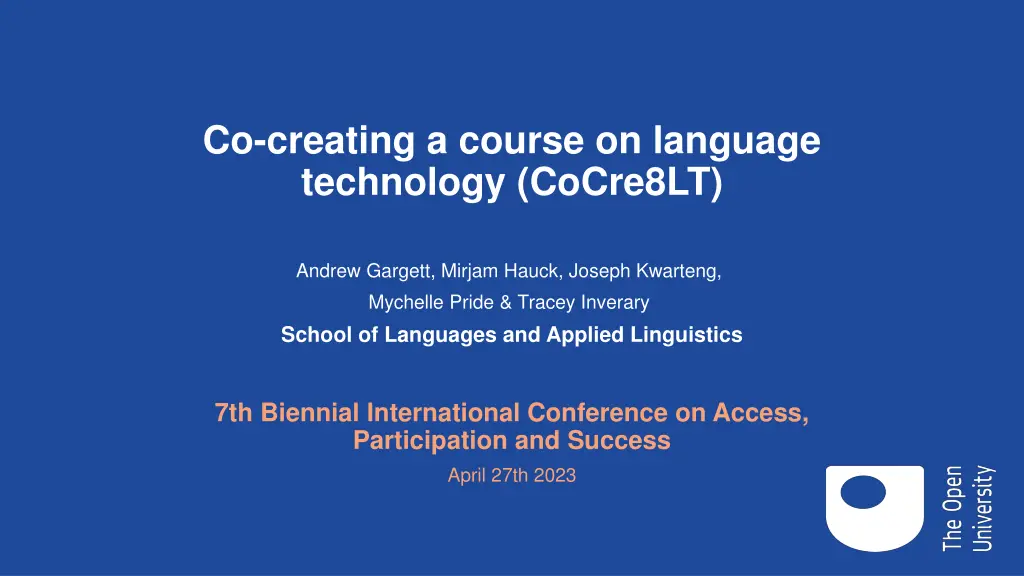 Co-creating a course on language technology (CoCre8LT)

Andrew Gargett, Mirjam Hauck, Joseph Kwarteng, Mychelle Pride & Tracey Inverary

School of Languages and Applied Linguistics

7th Biennial International Conference on Access, Participation and Success

April 27th 2023

The Open University